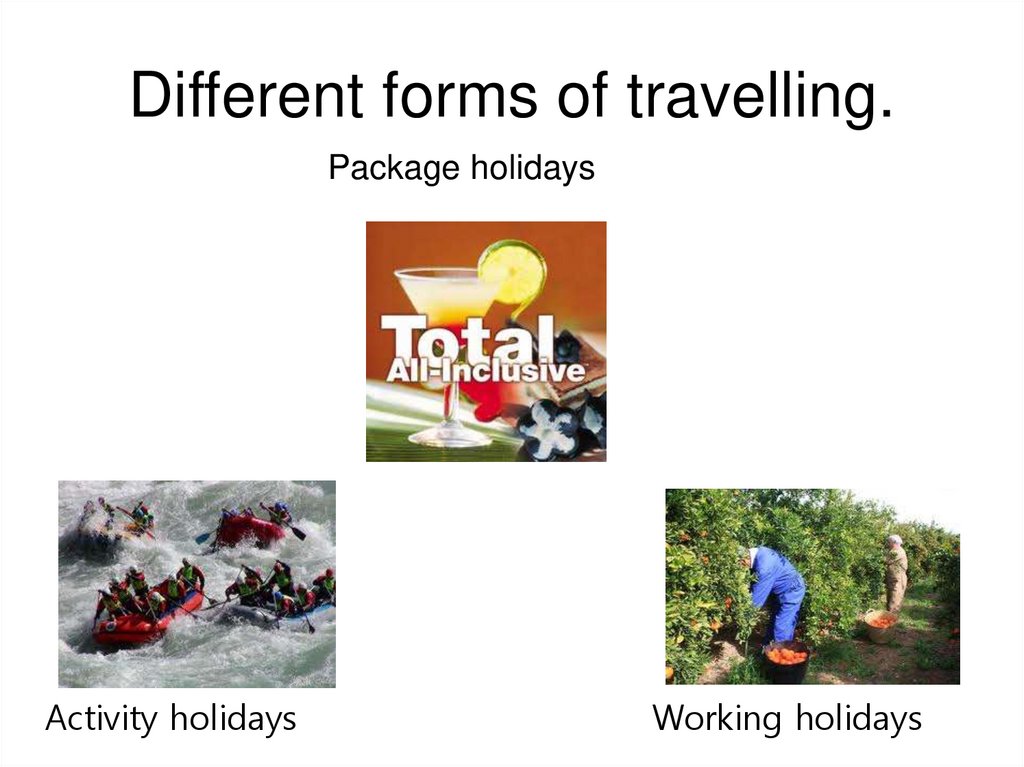 Different forms of travelling.

Package holidays

Total
All-Inclusive

Activity holidays

Working holidays